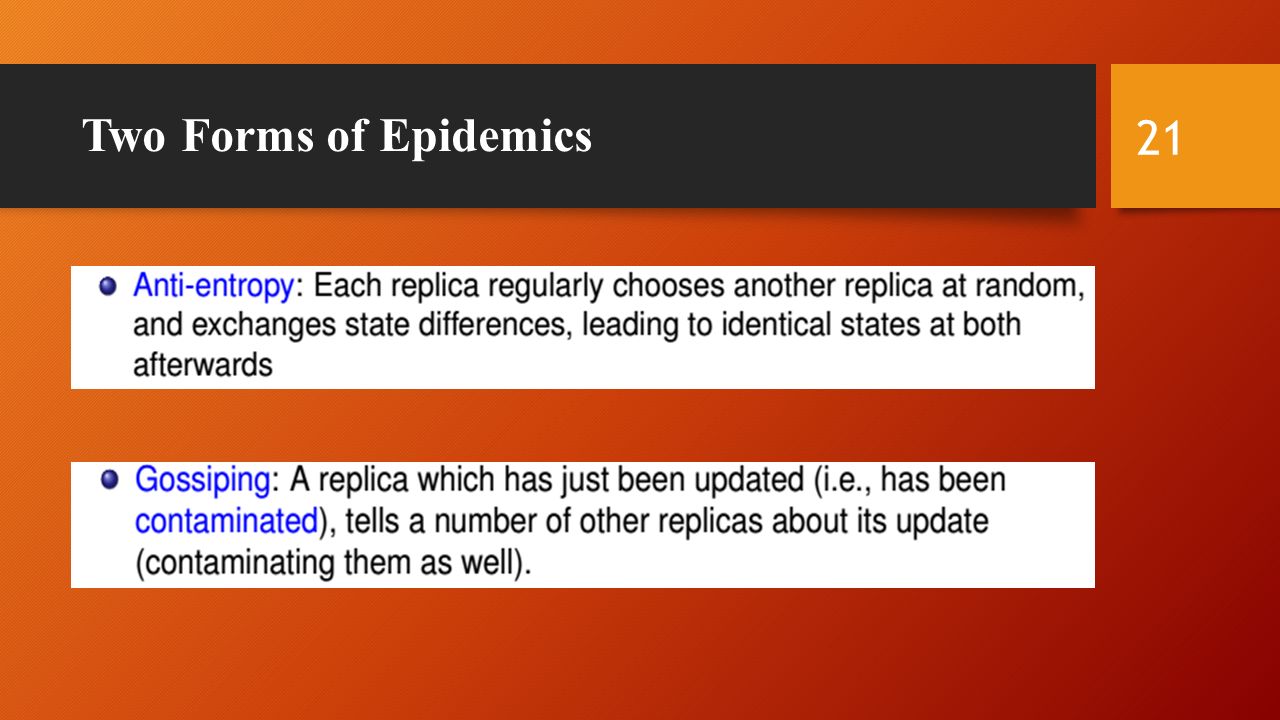 Two Forms of Epidemics

21

Anti-entropy: Each replica regularly chooses another replica at random, and exchanges state differences, leading to identical states at both afterwards

Gossiping: A replica which has just been updated (i.e., has been contaminated), tells a number of other replicas about its update (contaminating them as well).